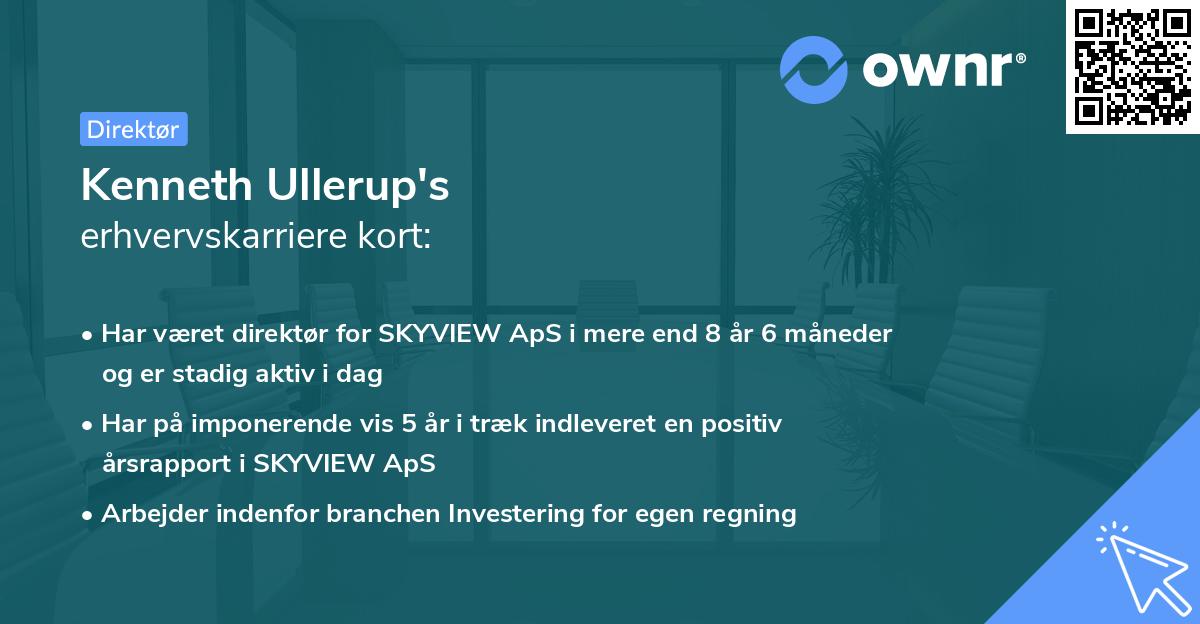 ownr®

Direktør

Kenneth Ullerup's
erhvervskarriere kort:

• Har været direktør for SKYVIEW ApS i mere end 8 år 6 måneder og er stadig aktiv i dag

• Har på imponerende vis 5 år i træk indleveret en positiv årsrapport i SKYVIEW ApS

• Arbejder indenfor branchen Investering for egen regning